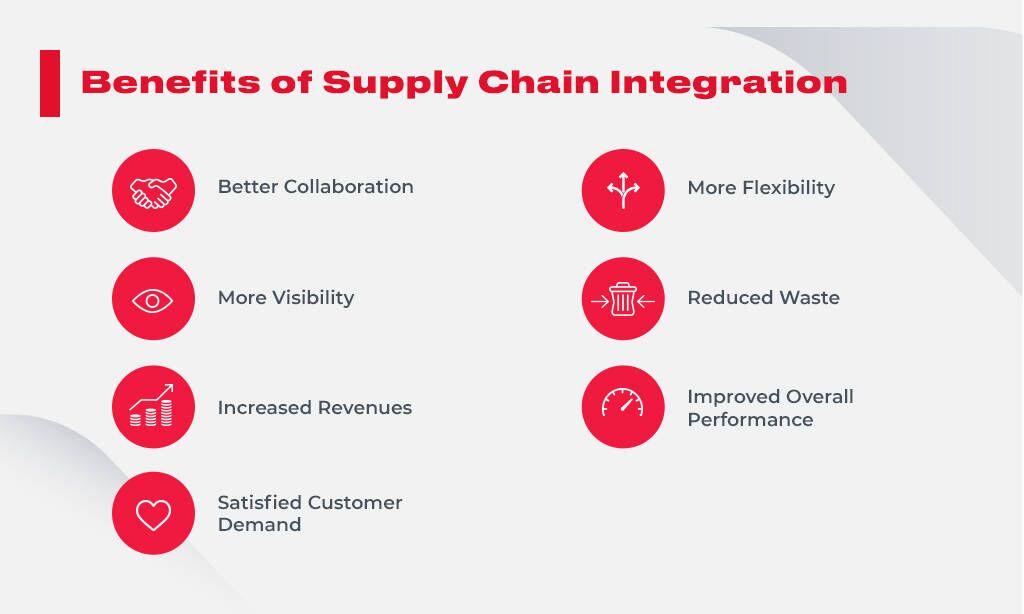 Benefits of Supply Chain Integration

Better Collaboration

More Visibility

Increased Revenues

Satisfied Customer Demand

More Flexibility

Reduced Waste

Improved Overall Performance